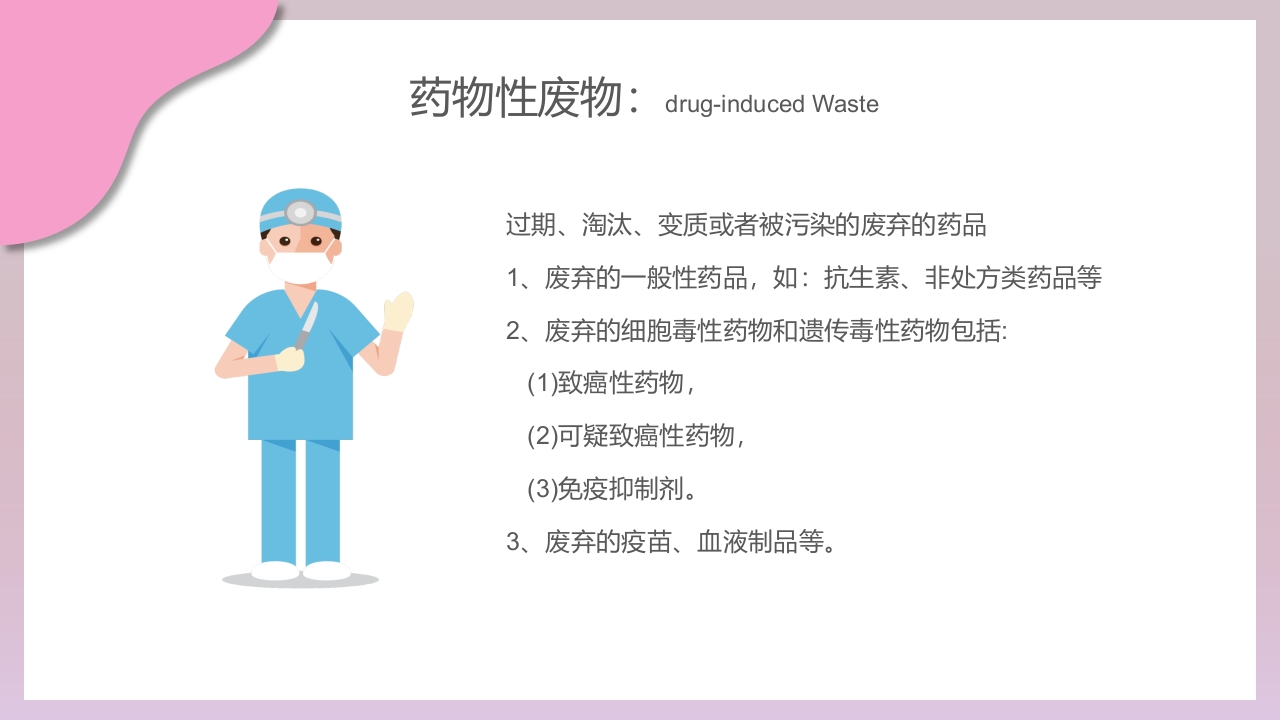 药物性废物： drug-induced Waste

过期、淘汰、变质或者被污染的废弃的药品

1、废弃的一般性药品，如：抗生素、非处方类药品等

2、废弃的细胞毒性药物和遗传毒性药物包括:

(1)致癌性药物，

(2)可疑致癌性药物，

(3)免疫抑制剂。

3、废弃的疫苗、血液制品等。